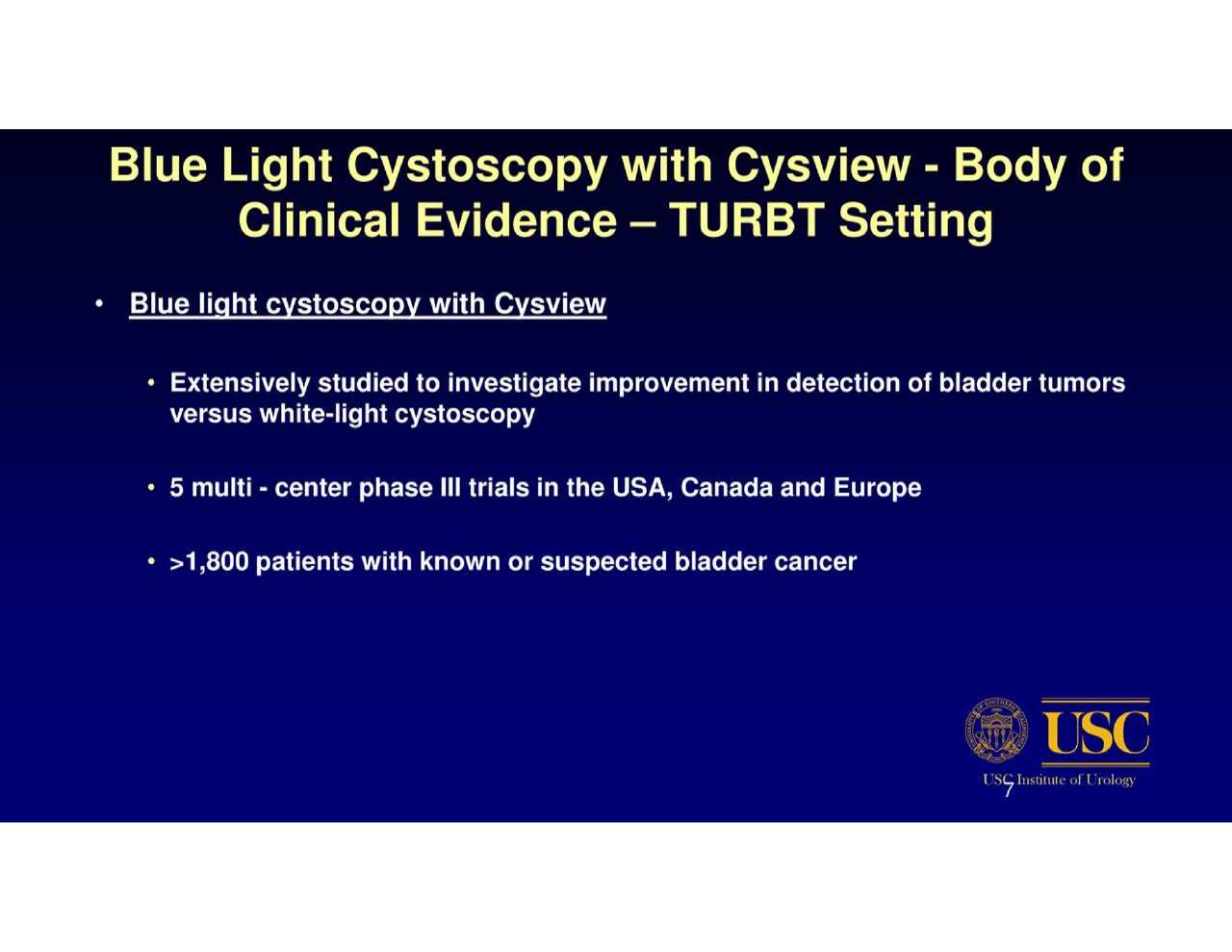 Blue Light Cystoscopy with Cysview - Body of Clinical Evidence – TURBT Setting

• Blue light cystoscopy with Cysview

• Extensively studied to investigate improvement in detection of bladder tumors versus white-light cystoscopy

• 5 multi - center phase III trials in the USA, Canada and Europe

• >1,800 patients with known or suspected bladder cancer

USC

USC Institute of Urology

7